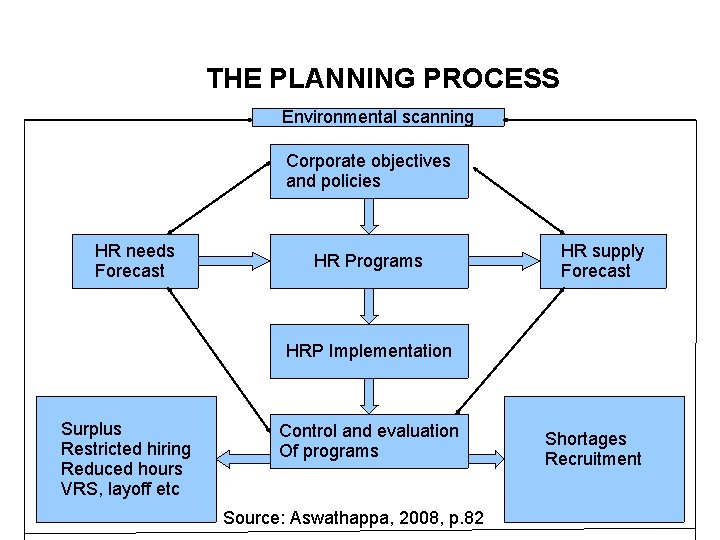 THE PLANNING PROCESS

Environmental scanning

Corporate objectives and policies

HR needs Forecast

HR Programs

HR supply Forecast

HRP Implementation

Surplus
Restricted hiring
Reduced hours
VRS, layoff etc

Control and evaluation Of programs

Shortages
Recruitment

Source: Aswathappa, 2008, p.82